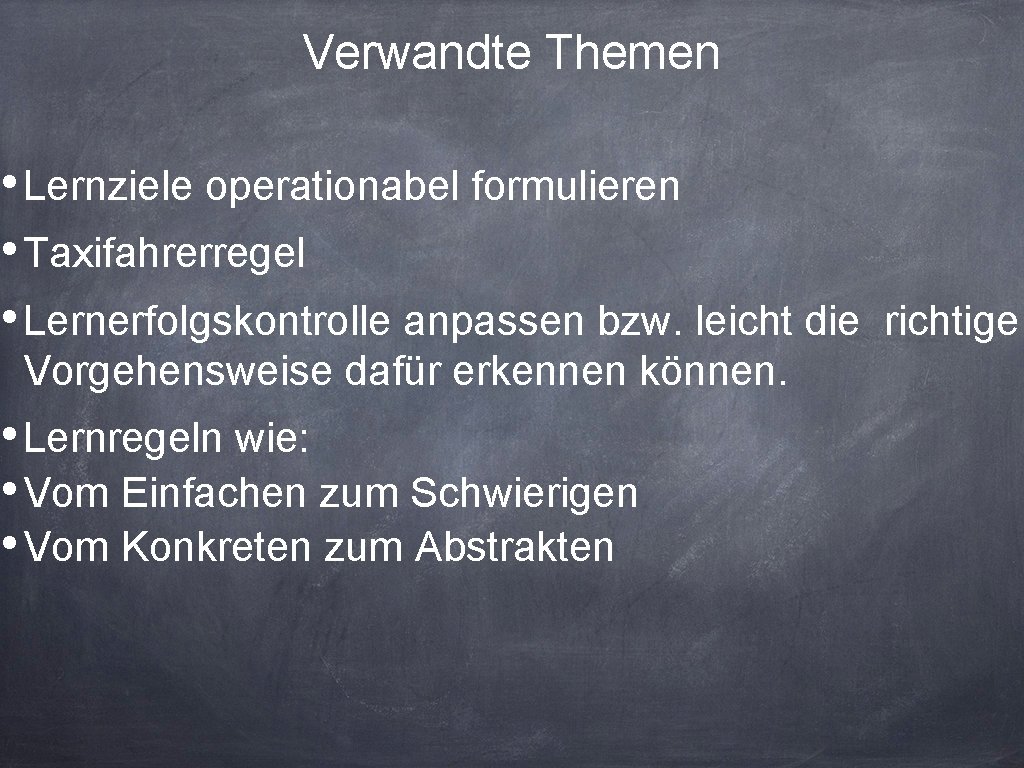 Verwandte Themen

• Lernziele operationabel formulieren

• Taxifahrerregel

• Lernerfolgskontrolle anpassen bzw. leicht die richtige Vorgehensweise dafür erkennen können.

• Lernregeln wie:
• Vom Einfachen zum Schwierigen
• Vom Konkreten zum Abstrakten